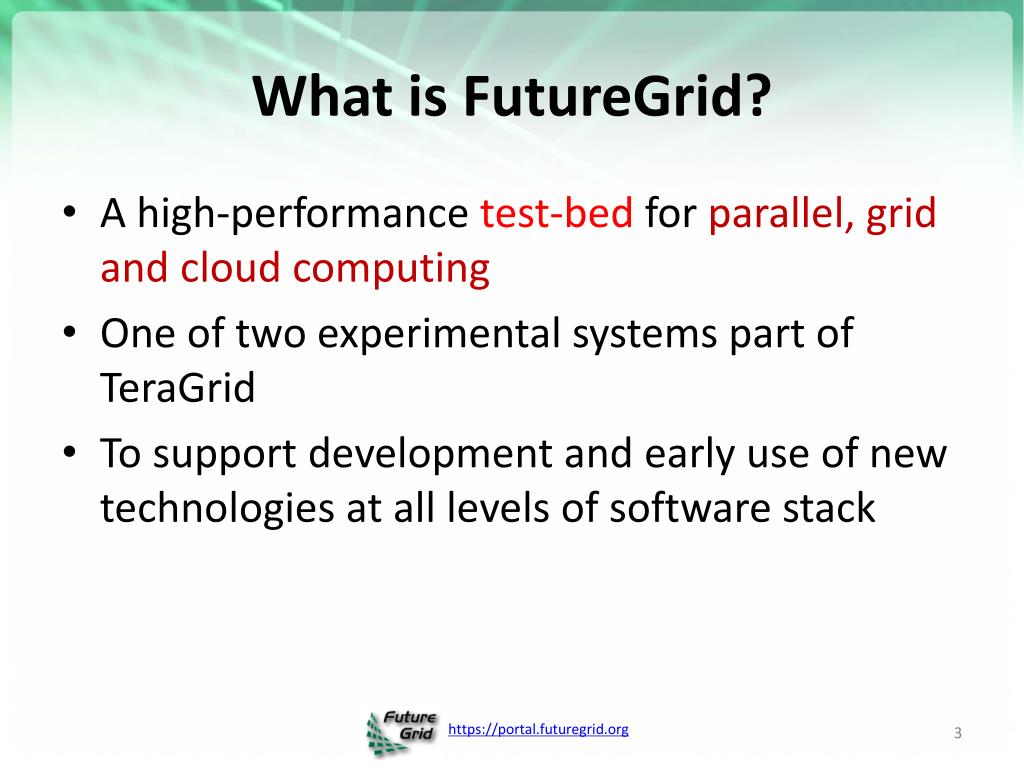 What is FutureGrid?

• A high-performance test-bed for parallel, grid and cloud computing

• One of two experimental systems part of TeraGrid

• To support development and early use of new technologies at all levels of software stack

Future Grid

https://portal.futuregrid.org

3